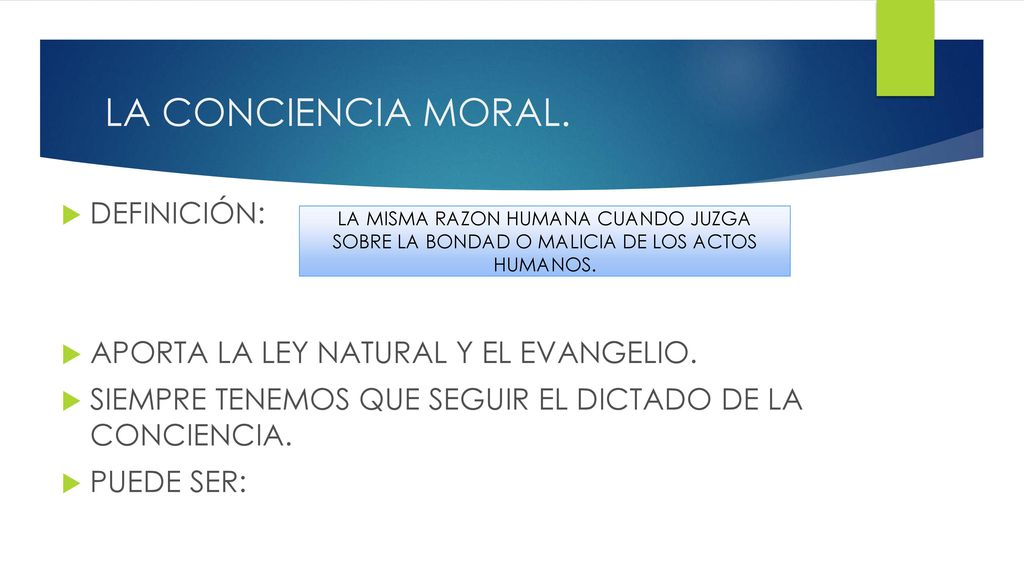 LA CONCIENCIA MORAL.

DEFINICIÓN:

LA MISMA RAZON HUMANA CUANDO JUZGA SOBRE LA BONDAD O MALICIA DE LOS ACTOS HUMANOS.

APORTA LA LEY NATURAL Y EL EVANGELIO.

SIEMPRE TENEMOS QUE SEGUIR EL DICTADO DE LA CONCIENCIA.

PUEDE SER: